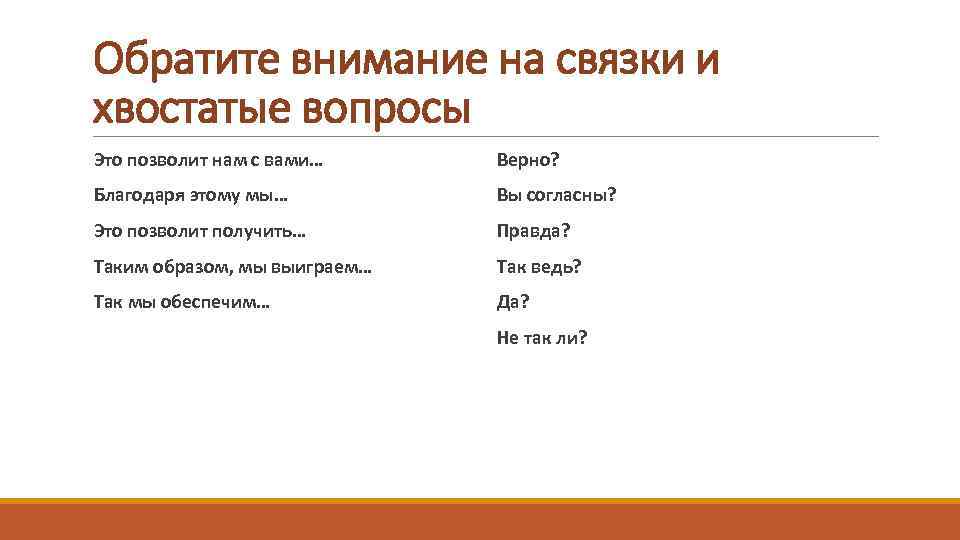 Обратите внимание на связки и хвостатые вопросы

Это позволит нам с вами…

Благодаря этому мы…

Это позволит получить…

Таким образом, мы выиграем…

Так мы обеспечим…

Верно?

Вы согласны?

Правда?

Так ведь?

Да?

Не так ли?